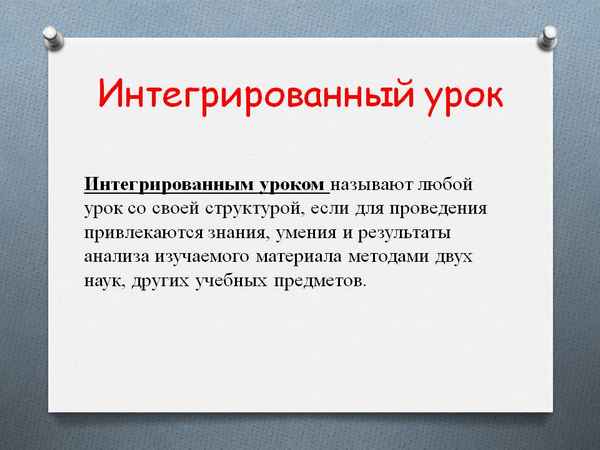 Интегрированный урок

Интегрированным уроком называют любой урок со своей структурой, если для проведения привлекаются знания, умения и результаты анализа изучаемого материала методами двух наук, других учебных предметов.